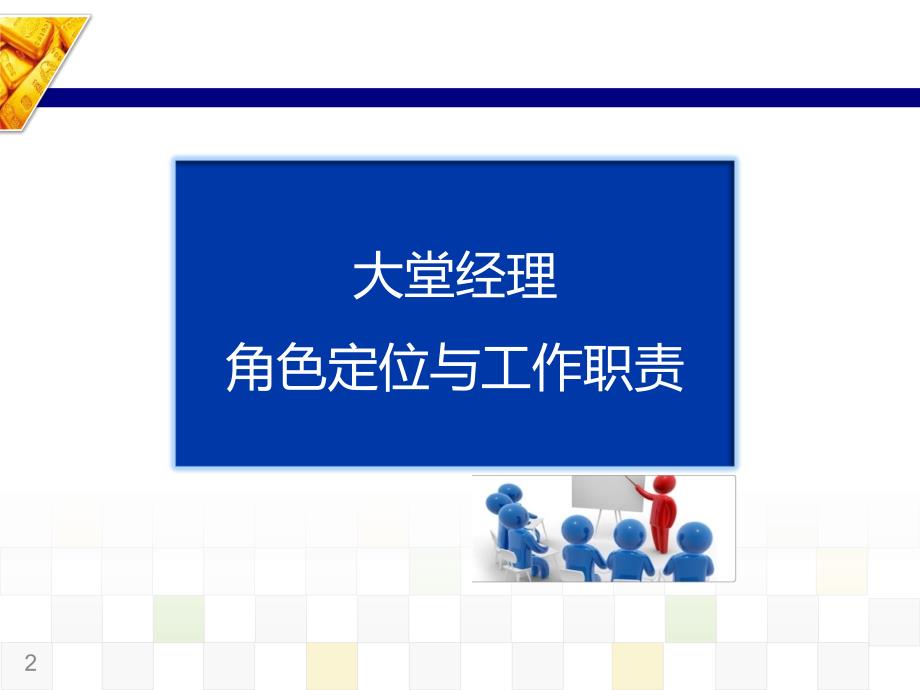 大堂经理
角色定位与工作职责

2